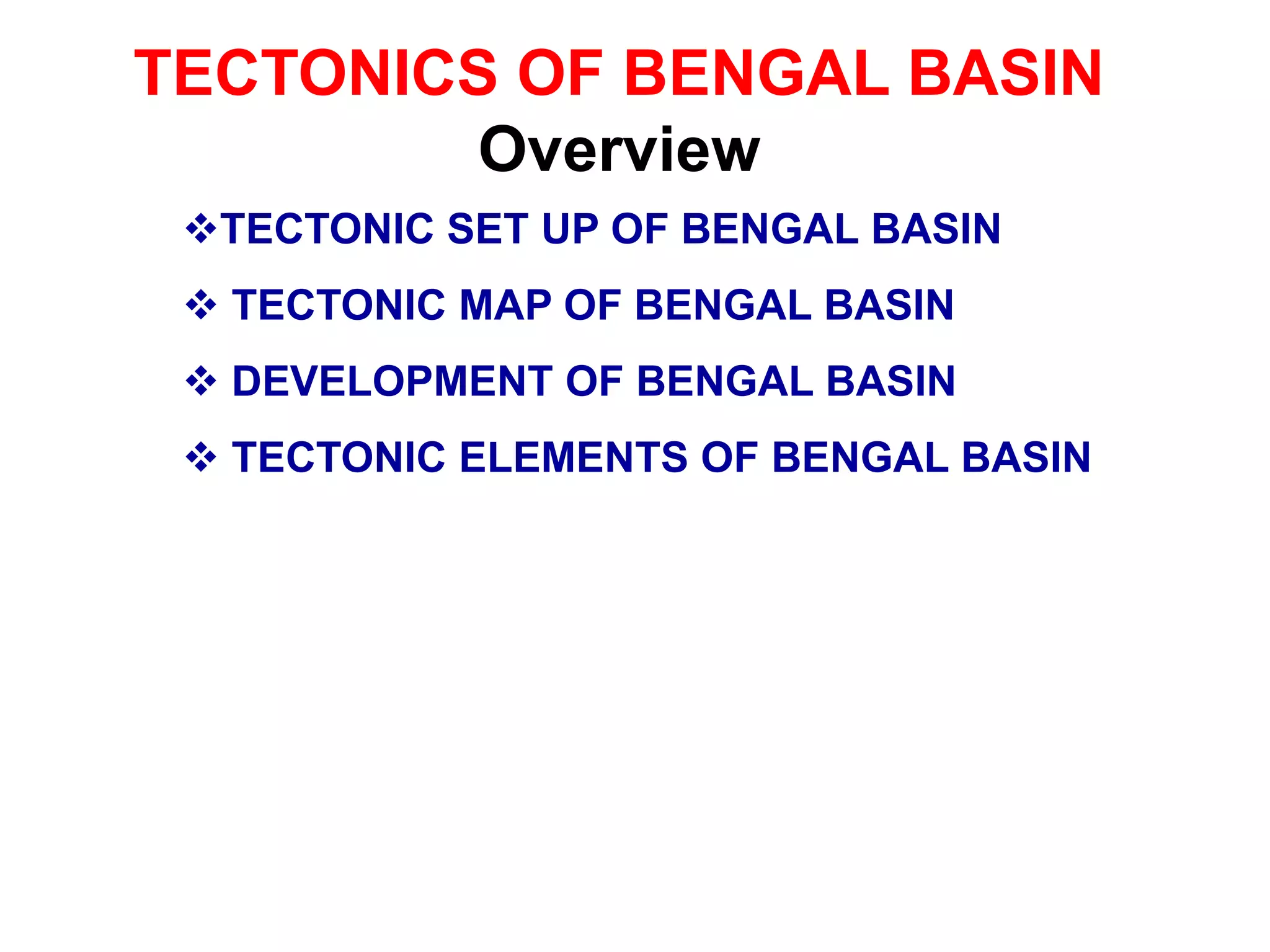 TECTONICS OF BENGAL BASIN
Overview

❖TECTONIC SET UP OF BENGAL BASIN

❖ TECTONIC MAP OF BENGAL BASIN

❖ DEVELOPMENT OF BENGAL BASIN

❖ TECTONIC ELEMENTS OF BENGAL BASIN